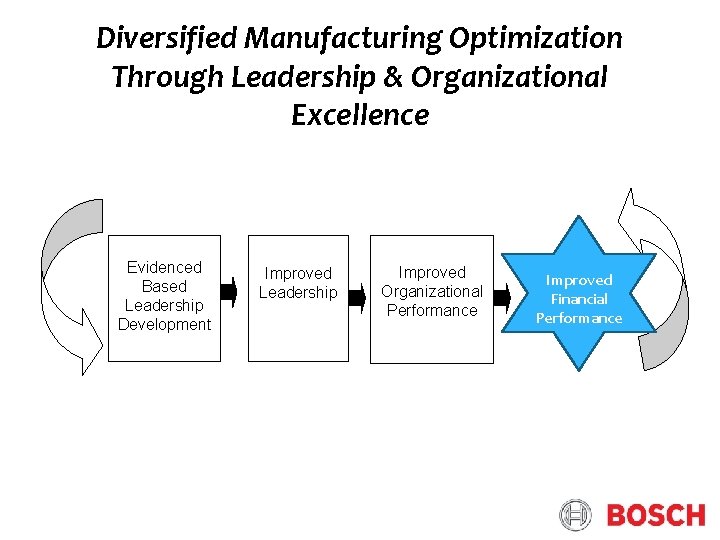 Diversified Manufacturing Optimization Through Leadership & Organizational Excellence

Evidenced Based Leadership Development

Improved Leadership

Improved Organizational Performance

Improved Financial Performance

BOSCH